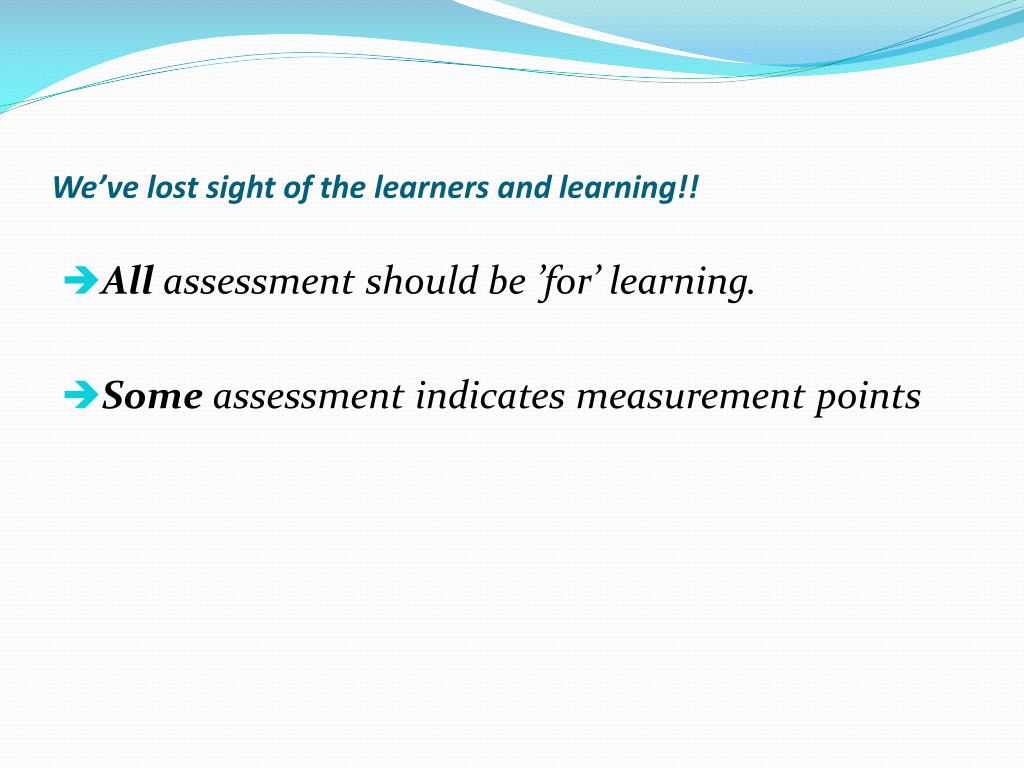 We’ve lost sight of the learners and learning!!

➔All assessment should be ’for’ learning.

➔Some assessment indicates measurement points